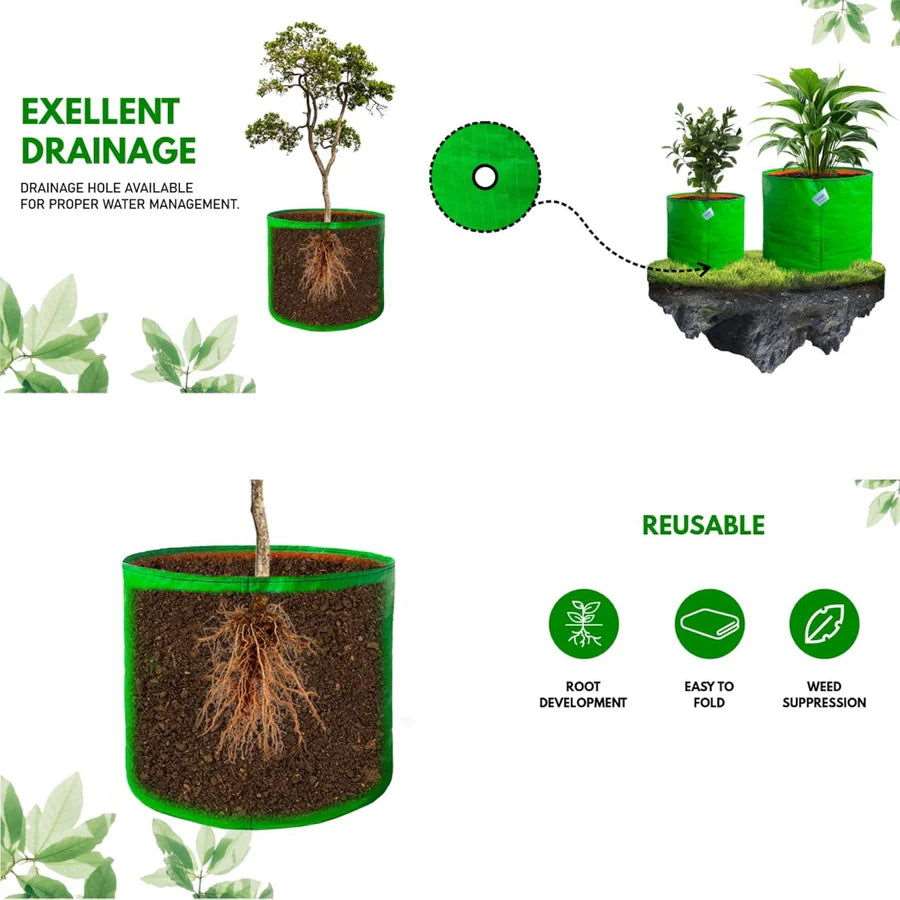 EXELLENT DRAINAGE

DRAINAGE HOLE AVAILABLE FOR PROPER WATER MANAGEMENT.

REUSABLE

ROOT DEVELOPMENT

EASY TO FOLD

WEED SUPPRESSION